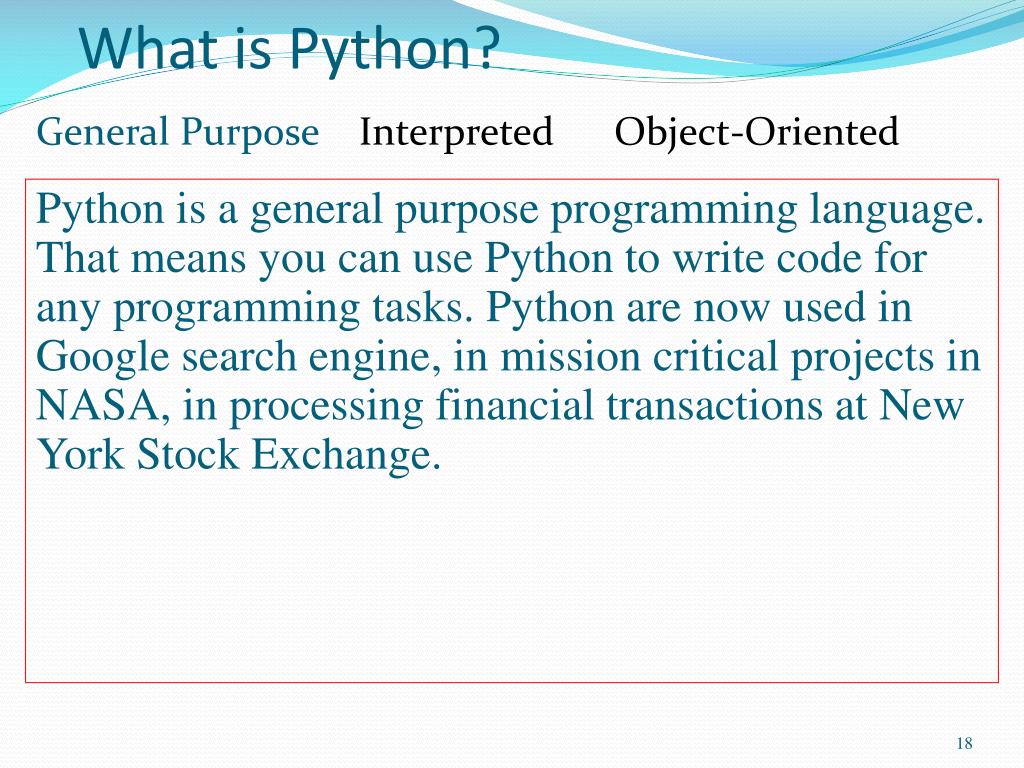 What is Python?

General Purpose Interpreted Object-Oriented

Python is a general purpose programming language. That means you can use Python to write code for any programming tasks. Python are now used in Google search engine, in mission critical projects in NASA, in processing financial transactions at New York Stock Exchange.

18